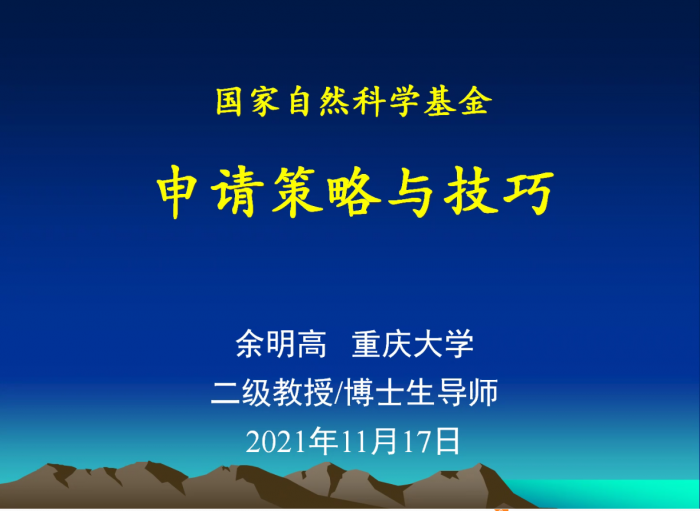 国家自然科学基金

申请策略与技巧

余明高 重庆大学
二级教授/博士生导师
2021年11月17日